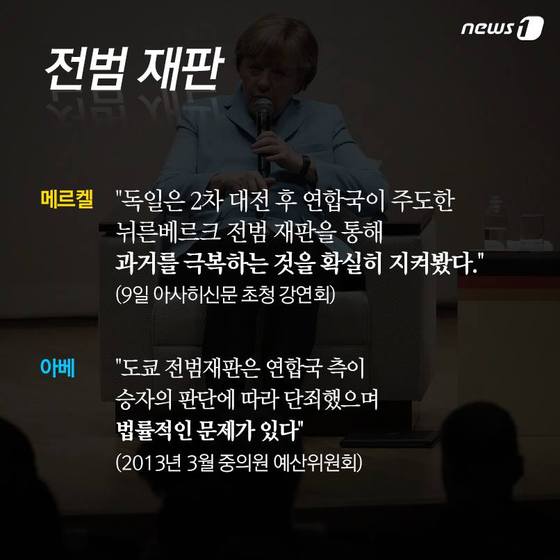 news1

전범 재판

메르켈 "독일은 2차 대전 후 연합국이 주도한 뉘른베르크 전범 재판을 통해 과거를 극복하는 것을 확실히 지켜봤다."
(9일 아사히신문 초청 강연회)

아베 "도쿄 전범재판은 연합국 측이 승자의 판단에 따라 단죄했으며 법률적인 문제가 있다"
(2013년 3월 중의원 예산위원회)